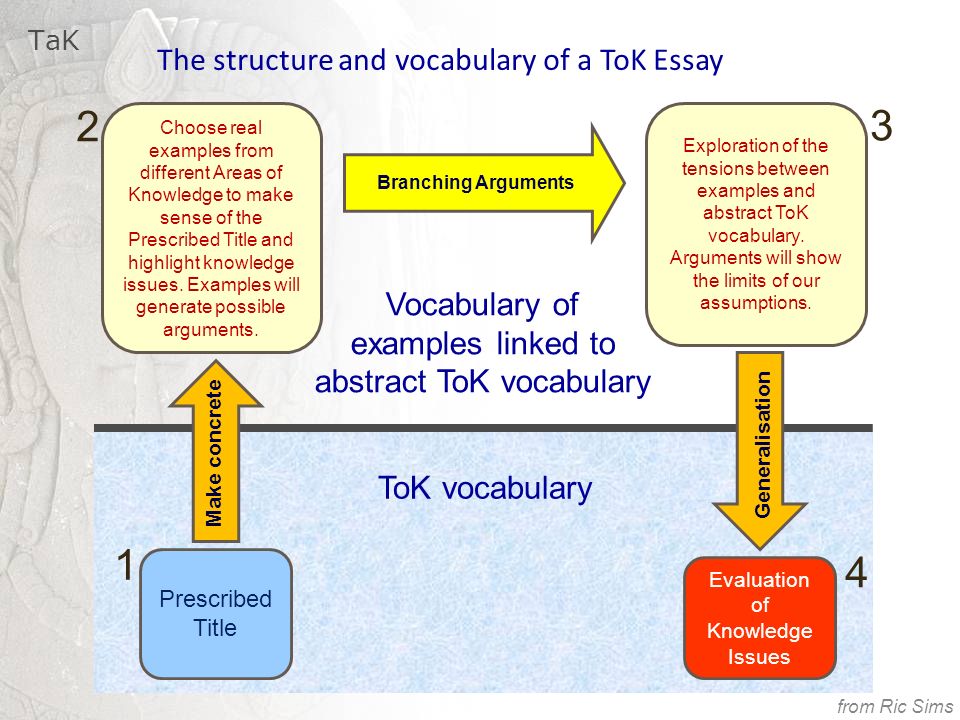 TaK

The structure and vocabulary of a ToK Essay

2

Choose real examples from different Areas of Knowledge to make sense of the Prescribed Title and highlight knowledge issues. Examples will generate possible arguments.

Branching Arguments

3

Exploration of the tensions between examples and abstract ToK vocabulary. Arguments will show the limits of our assumptions.

Vocabulary of examples linked to abstract ToK vocabulary

Make concrete

Generalisation

ToK vocabulary

1

Prescribed Title

4

Evaluation of Knowledge Issues

from Ric Sims